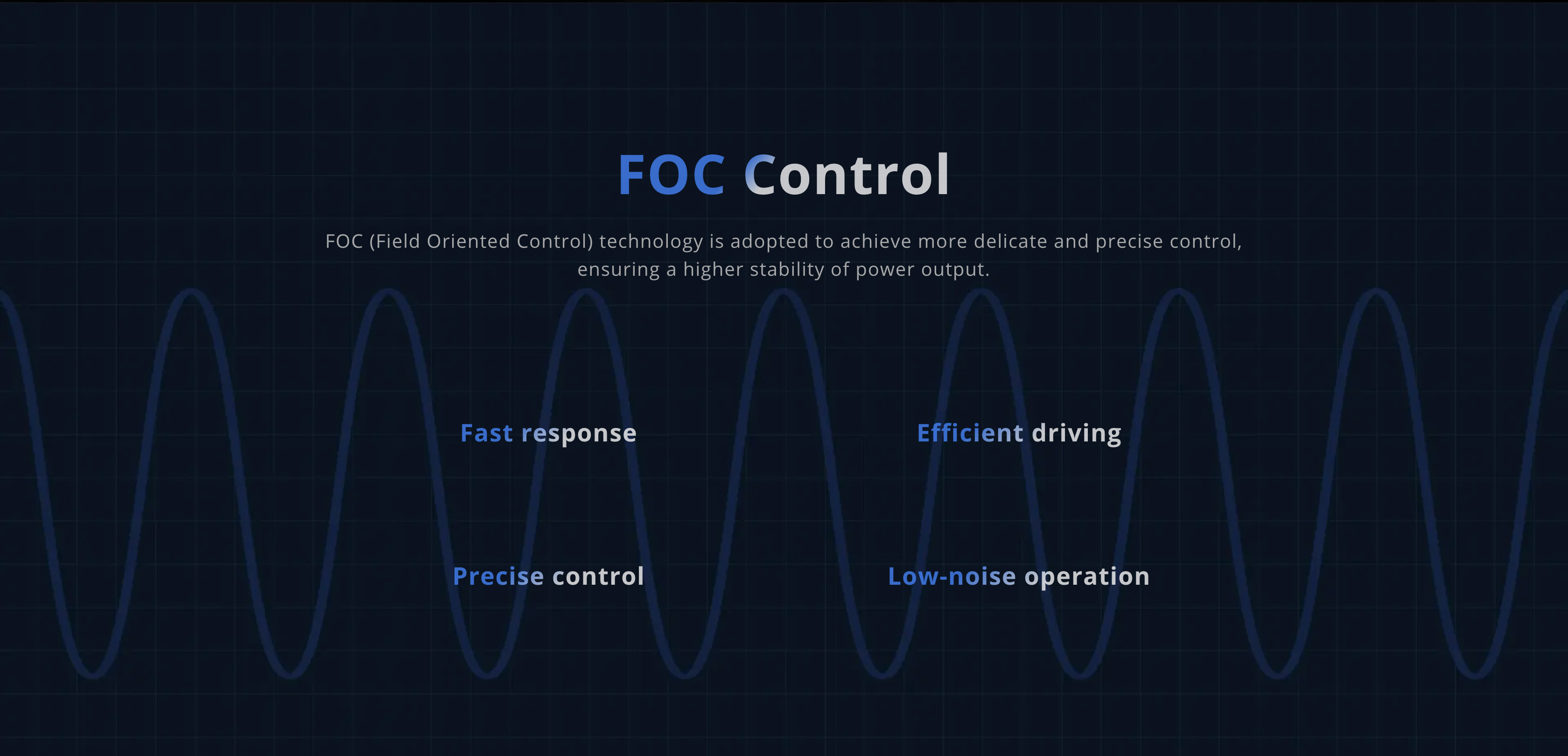 FOC Control

FOC (Field Oriented Control) technology is adopted to achieve more delicate and precise control, ensuring a higher stability of power output.

Fast response

Efficient driving

Precise control

Low-noise operation